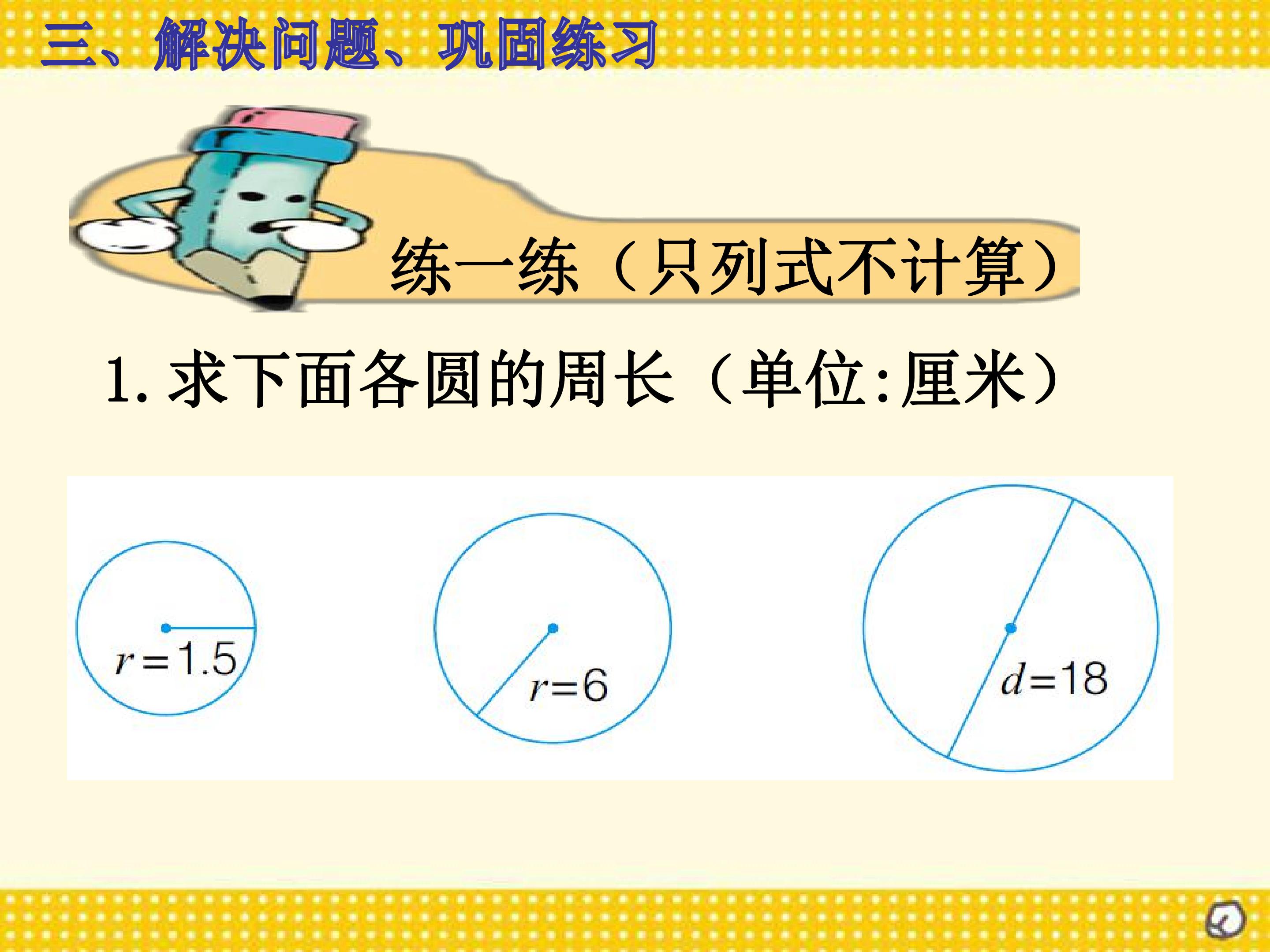 三、解决问题、巩固练习

练一练（只列式不计算）

1. 求下面各圆的周长（单位:厘米）

$r=1.5$

$r=6$

$d=18$